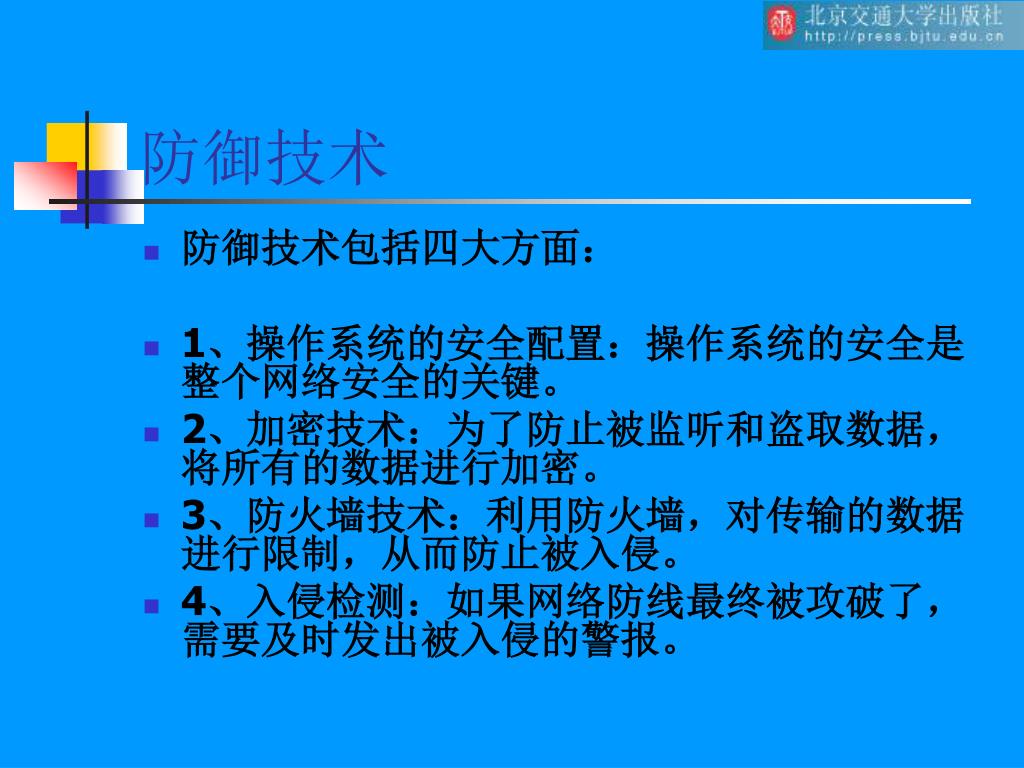 北京交通大学出版社
http://press.bjtu.edu.cn

防御技术

防御技术包括四大方面：

1、操作系统的安全配置：操作系统的安全是整个网络安全的关键。

2、加密技术：为了防止被监听和盗取数据，将所有的数据进行加密。

3、防火墙技术：利用防火墙，对传输的数据进行限制，从而防止被入侵。

4、入侵检测：如果网络防线最终被攻破了，需要及时发出被入侵的警报。